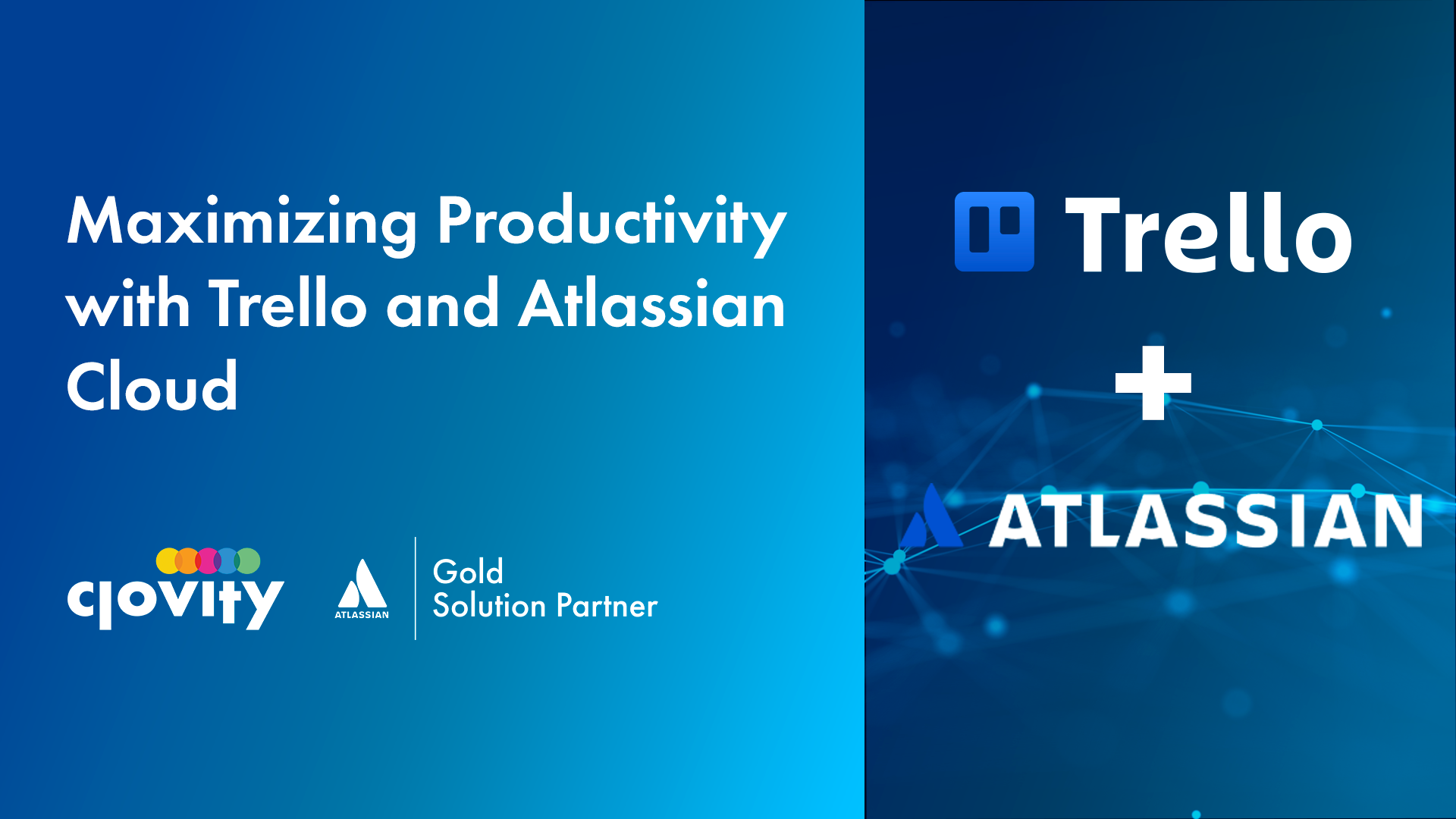 Maximizing Productivity with Trello and Atlassian Cloud

clovity

ATLASSIAN

Gold
Solution Partner

Trello

+

ATLASSIAN